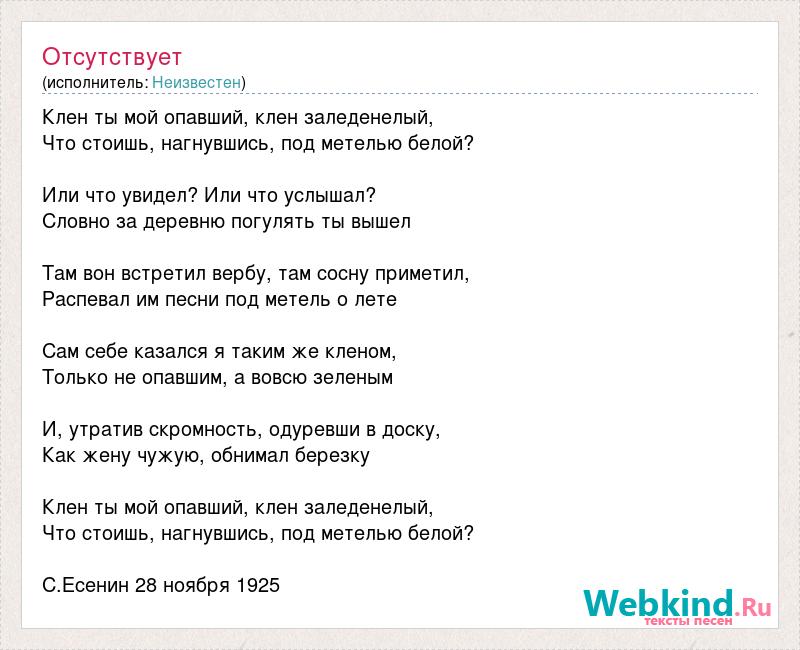 Отсутствует
(исполнитель: Неизвестен)

Клен ты мой опавший, клен заледенелый,
Что стоишь, нагнувшись, под метелью белой?

Или что увидел? Или что услышал?
Словно за деревню погулять ты вышел

Там вон встретил вербу, там сосну приметил,
Распевал им песни под метель о лете

Сам себе казался я таким же кленом,
Только не опавшим, а вовсю зеленым

И, утратив скромность, одуревши в доску,
Как жену чужую, обнимал березку

Клен ты мой опавший, клен заледенелый,
Что стоишь, нагнувшись, под метелью белой?

С.Есенин 28 ноября 1925

Webkind.Ru
тексты песен